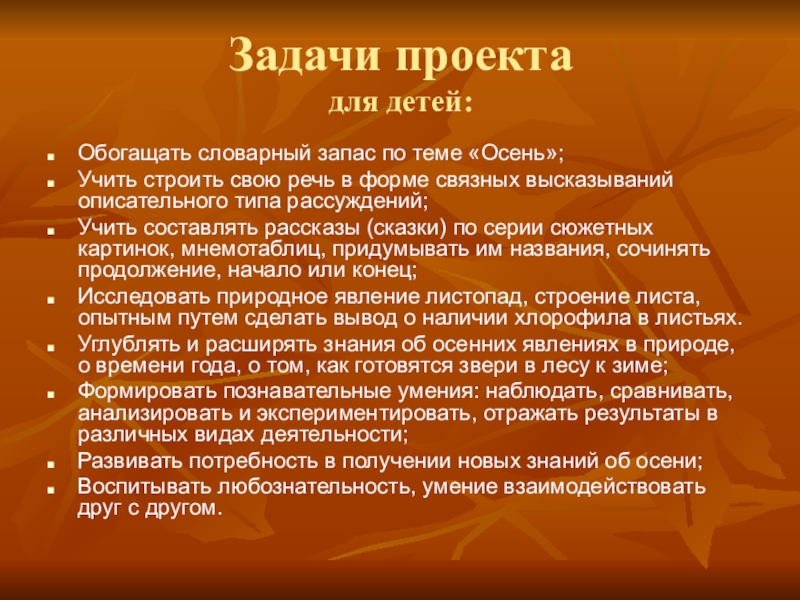 Задачи проекта
для детей:

- Обогащать словарный запас по теме «Осень»;
- Учить строить свою речь в форме связных высказываний описательного типа рассуждений;
- Учить составлять рассказы (сказки) по серии сюжетных картинок, мнемотаблиц, придумывать им названия, сочинять продолжение, начало или конец;
- Исследовать природное явление листопад, строение листа, опытным путем сделать вывод о наличии хлорофила в листьях.
- Углублять и расширять знания об осенних явлениях в природе, о времени года, о том, как готовятся звери в лесу к зиме;
- Формировать познавательные умения: наблюдать, сравнивать, анализировать и экспериментировать, отражать результаты в различных видах деятельности;
- Развивать потребность в получении новых знаний об осени;
- Воспитывать любознательность, умение взаимодействовать друг с другом.